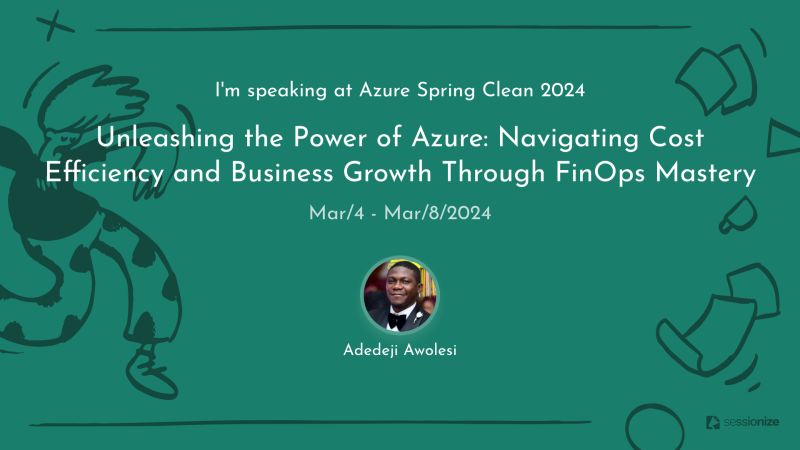 I'm speaking at Azure Spring Clean 2024

Unleashing the Power of Azure: Navigating Cost Efficiency and Business Growth Through FinOps Mastery

Mar/4 - Mar/8/2024

Adedeji Awolesi

sessionize